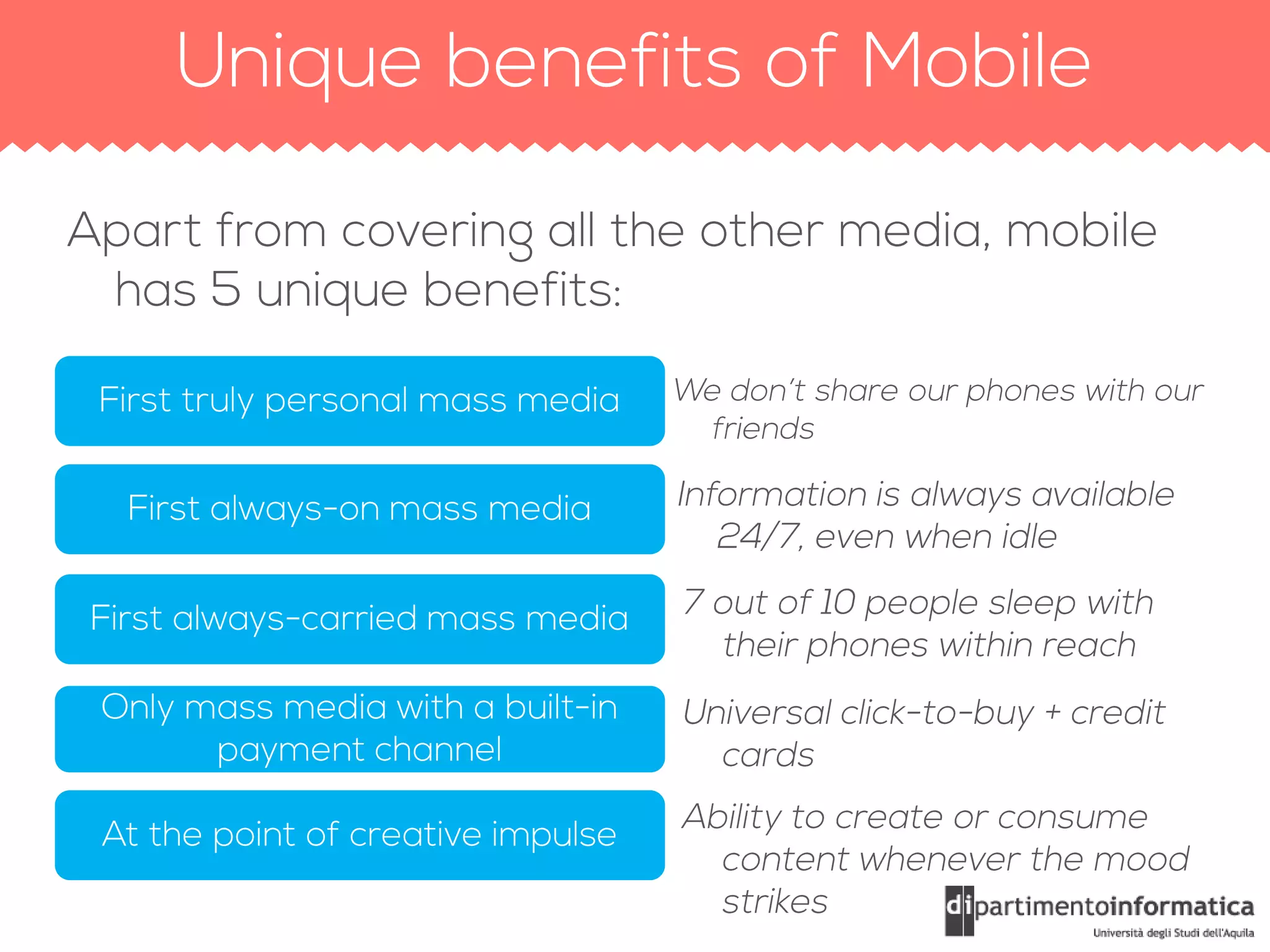 Unique benefits of Mobile

Apart from covering all the other media, mobile has 5 unique benefits:

First truly personal mass media

We don't share our phones with our friends

First always-on mass media

Information is always available 24/7, even when idle

First always-carried mass media

7 out of 10 people sleep with their phones within reach

Only mass media with a built-in payment channel

Universal click-to-buy + credit cards

At the point of creative impulse

Ability to create or consume content whenever the mood strikes

dipartimentoinformatica
Università degli Studi dell'Aquila